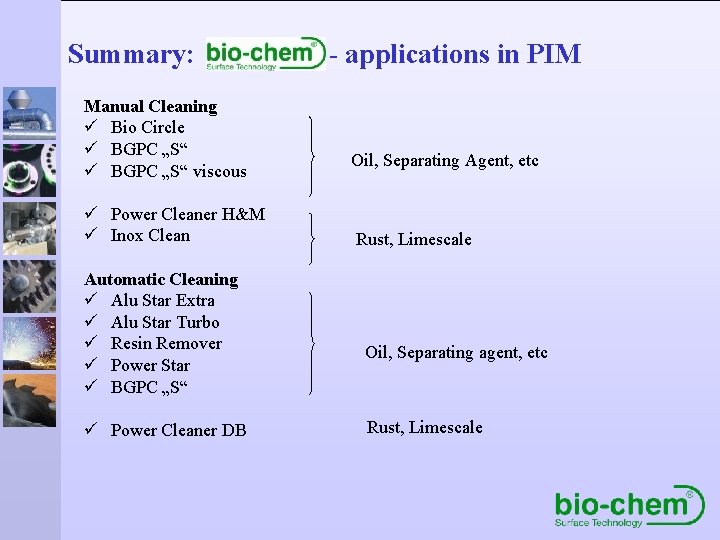 Summary: bio-chem® Surface Technology - applications in PIM

Manual Cleaning
✓ Bio Circle
✓ BGPC „S“
✓ BGPC „S“ viscous

Oil, Separating Agent, etc

✓ Power Cleaner H&M
✓ Inox Clean

Rust, Limescale

Automatic Cleaning
✓ Alu Star Extra
✓ Alu Star Turbo
✓ Resin Remover
✓ Power Star
✓ BGPC „S“

Oil, Separating agent, etc

✓ Power Cleaner DB

Rust, Limescale

bio-chem® Surface Technology